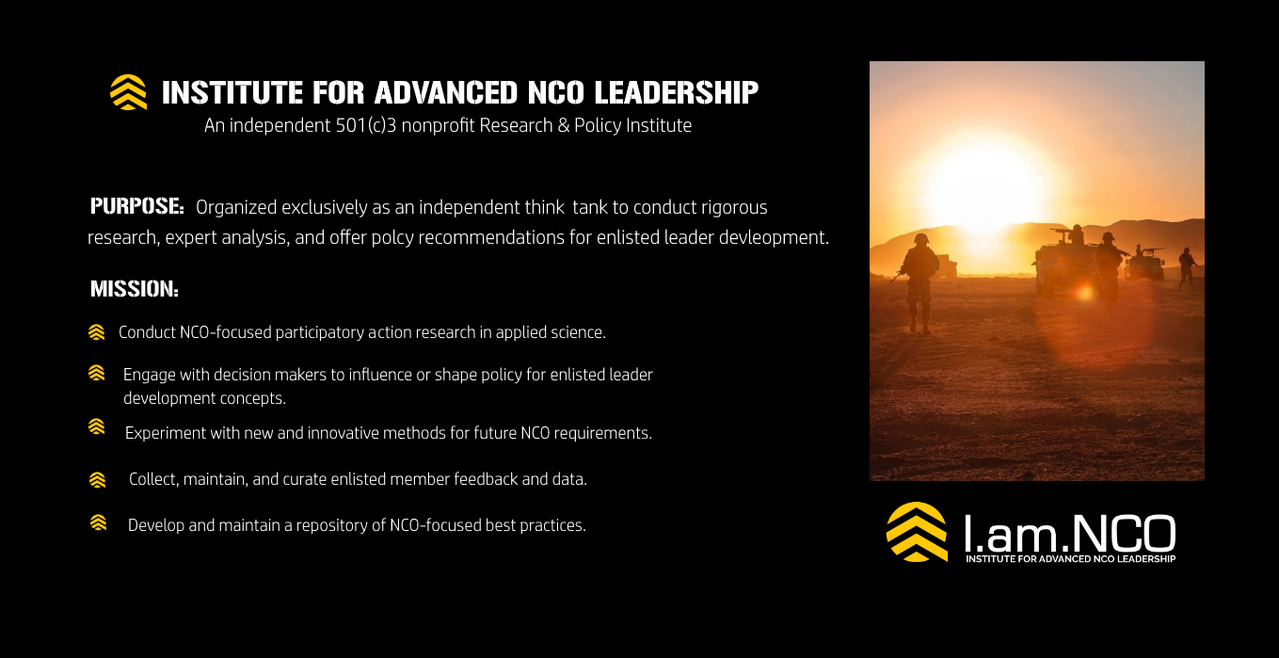 INSTITUTE FOR ADVANCED NCO LEADERSHIP
An independent 501(c)3 nonprofit Research & Policy Institute

PURPOSE: Organized exclusively as an independent think tank to conduct rigorous research, expert analysis, and offer polcy recommendations for enlisted leader devleopment.

MISSION:

Conduct NCO-focused participatory action research in applied science.

Engage with decision makers to influence or shape policy for enlisted leader development concepts.

Experiment with new and innovative methods for future NCO requirements.

Collect, maintain, and curate enlisted member feedback and data.

Develop and maintain a repository of NCO-focused best practices.

I.am.NCO
INSTITUTE FOR ADVANCED NCO LEADERSHIP